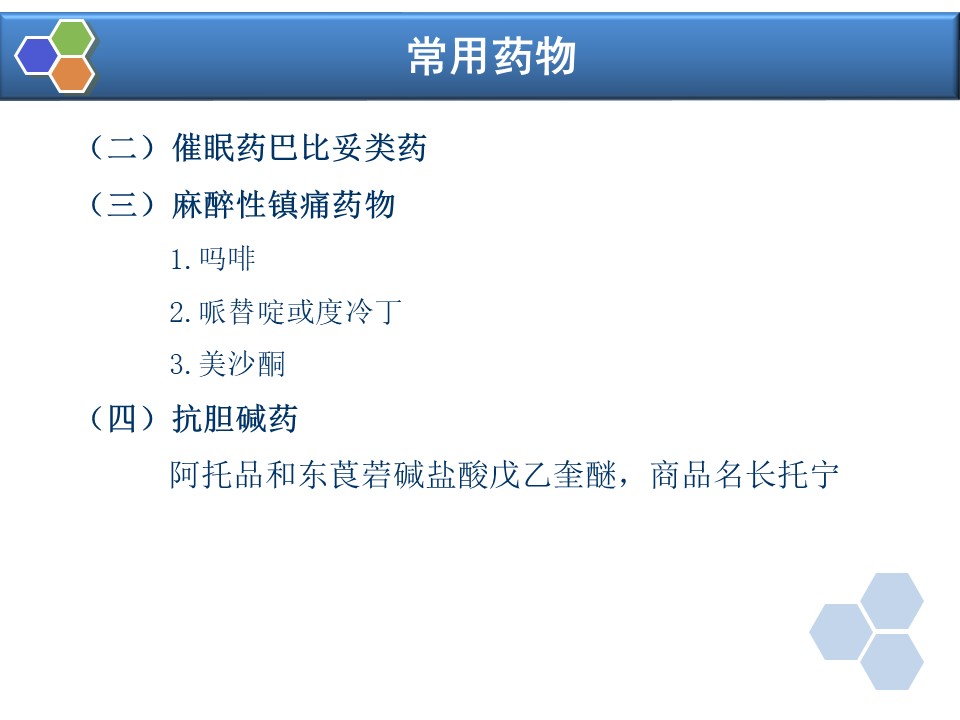 常用药物

（二）催眠药巴比妥类药

（三）麻醉性镇痛药物

1.吗啡

2.哌替啶或度冷丁

3.美沙酮

（四）抗胆碱药

阿托品和东莨菪碱盐酸戊乙奎醚，商品名长托宁